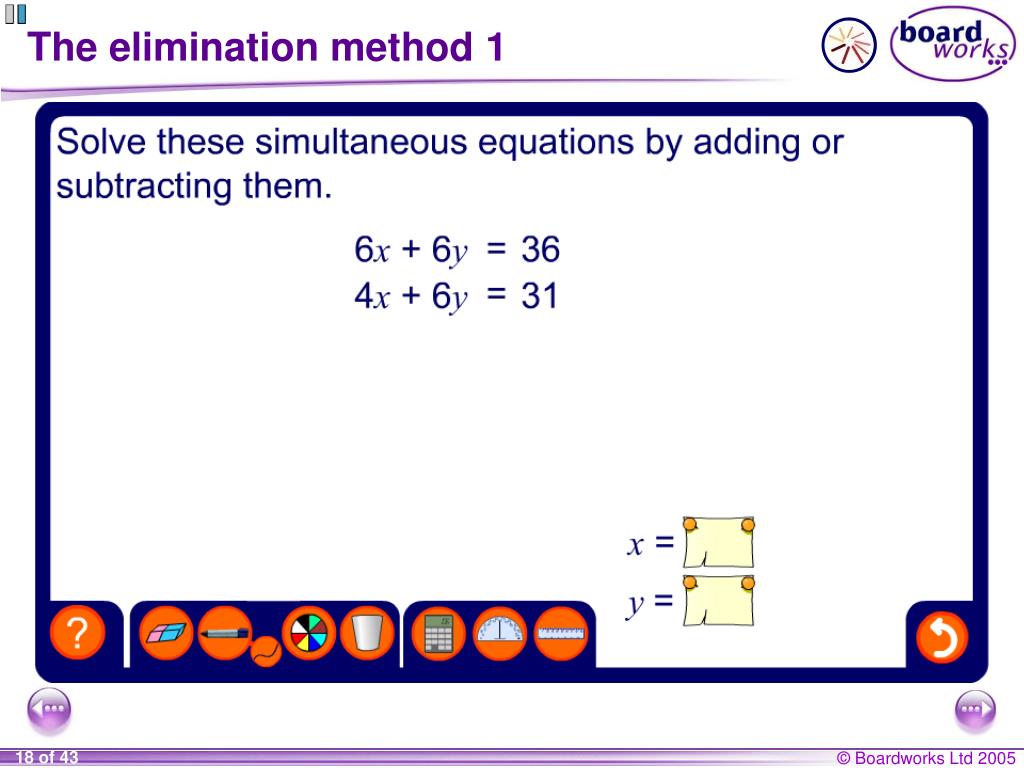 The elimination method 1

board works

Solve these simultaneous equations by adding or subtracting them.

$6x + 6y = 36$
$4x + 6y = 31$

$x =$
$y =$

?

18 of 43

© Boardworks Ltd 2005